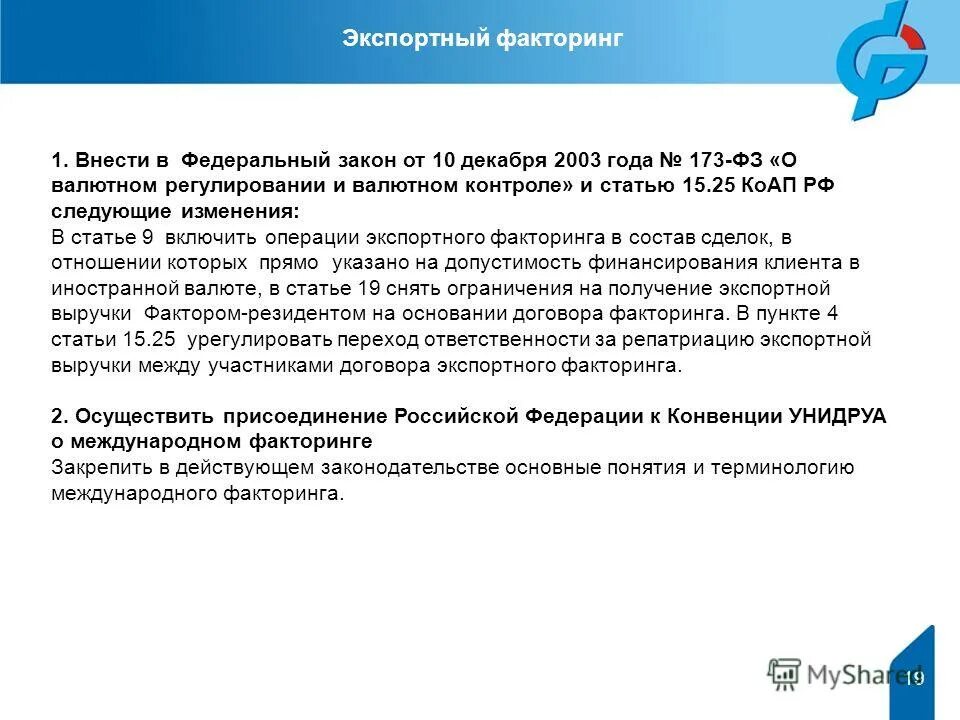 Экспортный факторинг

1. Внести в Федеральный закон от 10 декабря 2003 года № 173-ФЗ «О валютном регулировании и валютном контроле» и статью 15.25 КоАП РФ следующие изменения:
В статье 9 включить операции экспортного факторинга в состав сделок, в отношении которых прямо указано на допустимость финансирования клиента в иностранной валюте, в статье 19 снять ограничения на получение экспортной выручки Фактором-резидентом на основании договора факторинга. В пункте 4 статьи 15.25 урегулировать переход ответственности за репатриацию экспортной выручки между участниками договора экспортного факторинга.

2. Осуществить присоединение Российской Федерации к Конвенции УНИДРУА о международном факторинге
Закрепить в действующем законодательстве основные понятия и терминологию международного факторинга.

MyShared

19